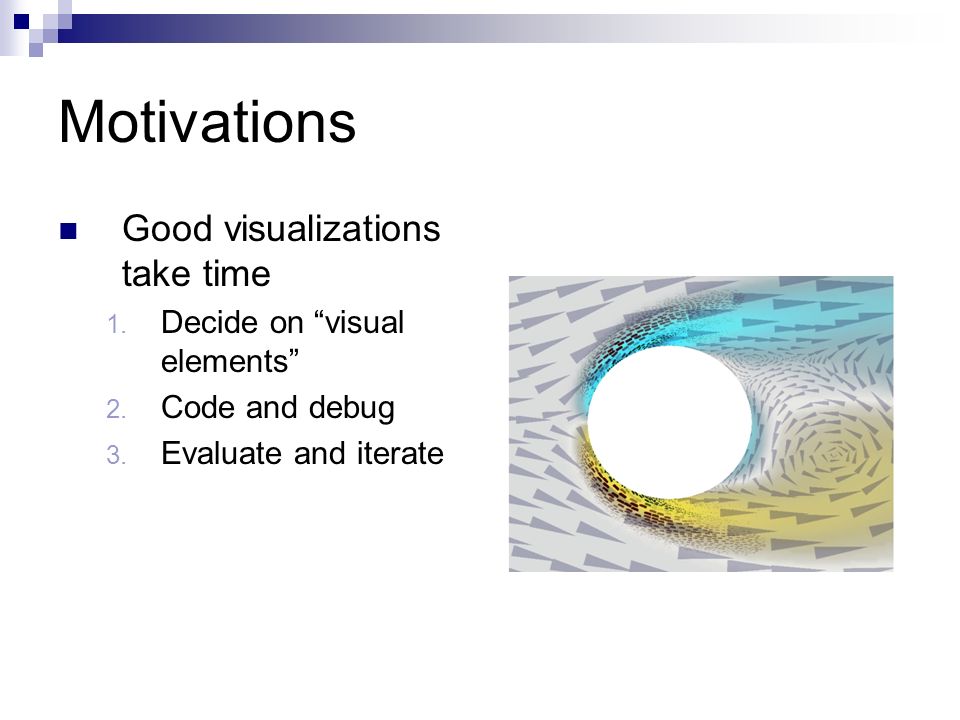 Motivations

Good visualizations take time

1. Decide on “visual elements”
2. Code and debug
3. Evaluate and iterate